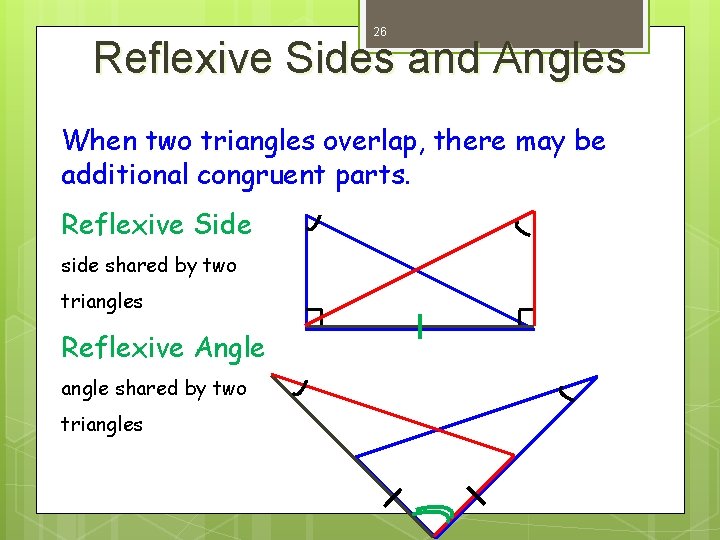 26

Reflexive Sides and Angles

When two triangles overlap, there may be additional congruent parts.

Reflexive Side

side shared by two triangles

Reflexive Angle

angle shared by two triangles